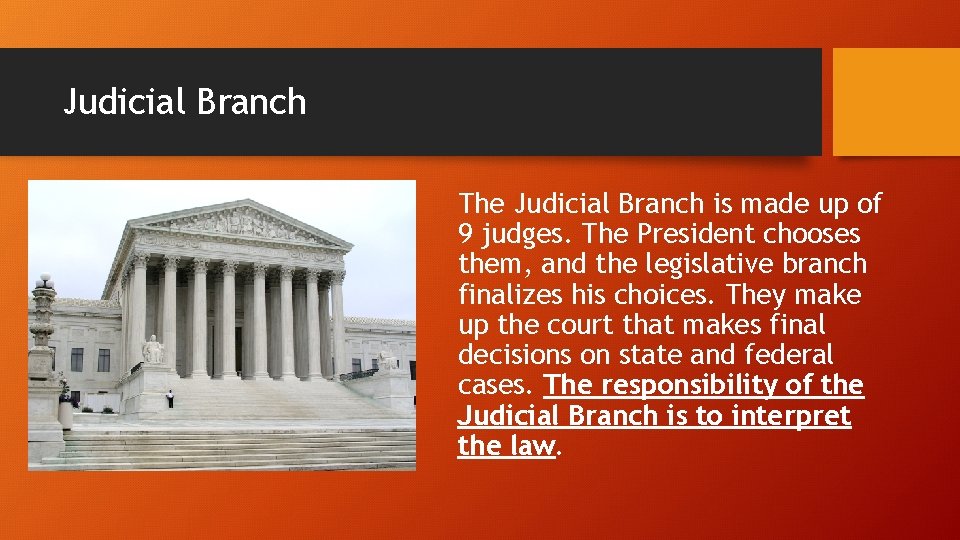 Judicial Branch

The Judicial Branch is made up of 9 judges. The President chooses them, and the legislative branch finalizes his choices. They make up the court that makes final decisions on state and federal cases. The responsibility of the Judicial Branch is to interpret the law.